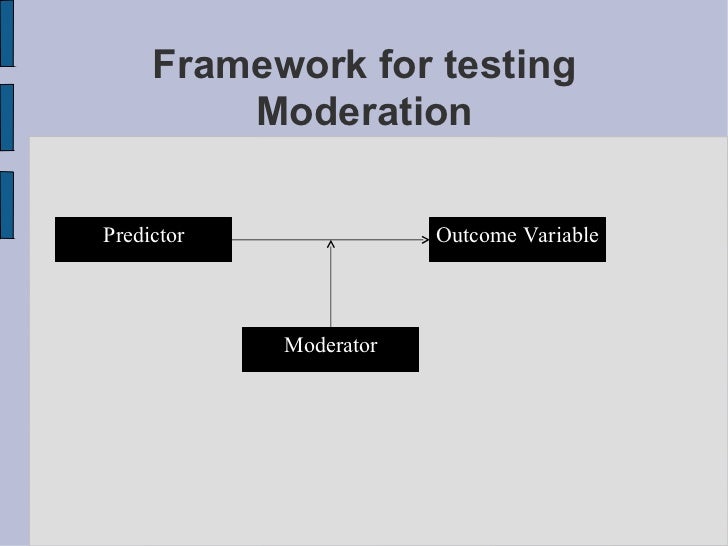 Framework for testing Moderation

Predictor

Outcome Variable

Moderator